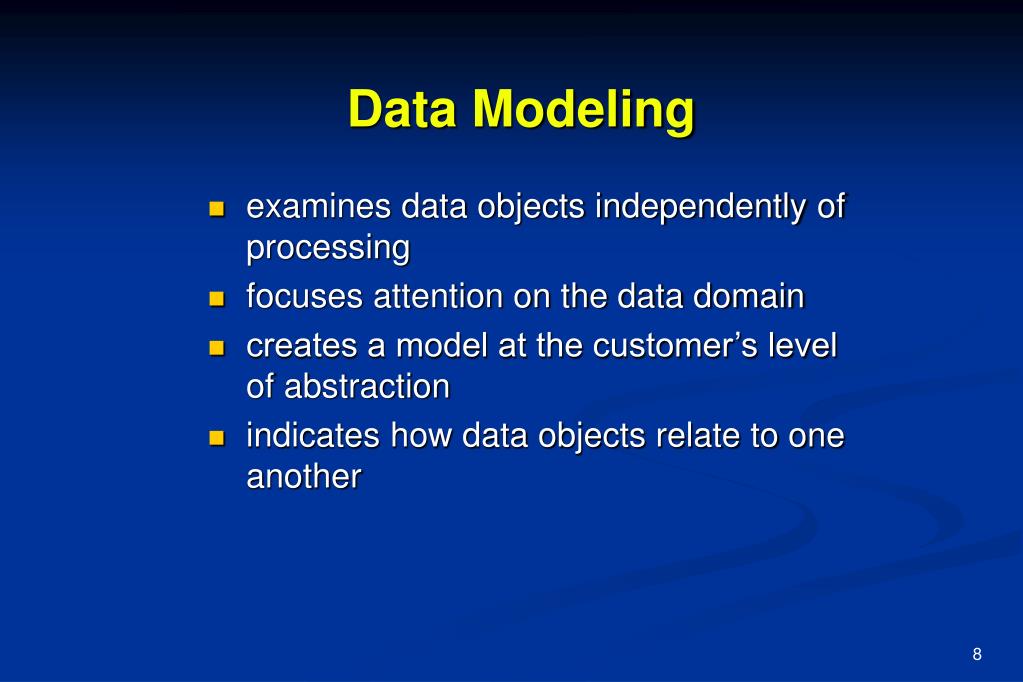 Data Modeling

- examines data objects independently of processing
- focuses attention on the data domain
- creates a model at the customer’s level of abstraction
- indicates how data objects relate to one another

8